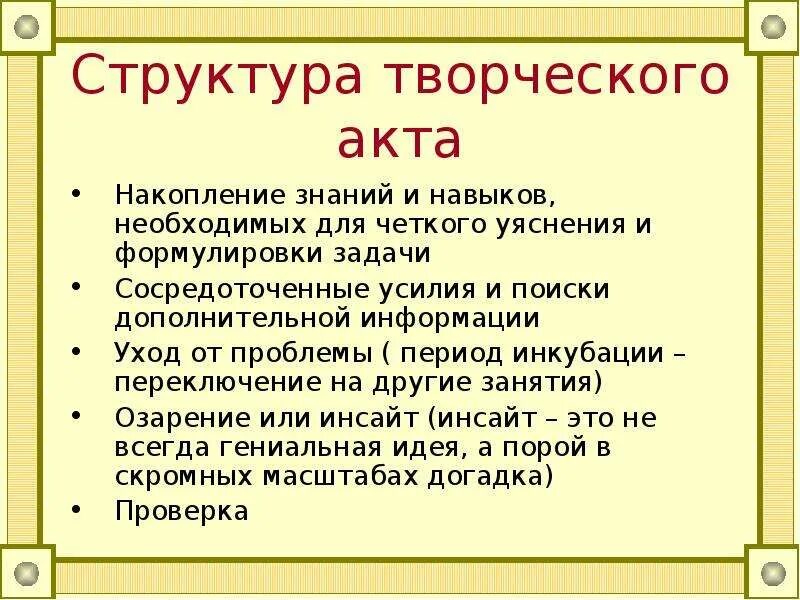 Структура творческого акта

• Накопление знаний и навыков, необходимых для четкого уяснения и формулировки задачи
• Сосредоточенные усилия и поиски дополнительной информации
• Уход от проблемы ( период инкубации – переключение на другие занятия)
• Озарение или инсайт (инсайт – это не всегда гениальная идея, а порой в скромных масштабах догадка)
• Проверка